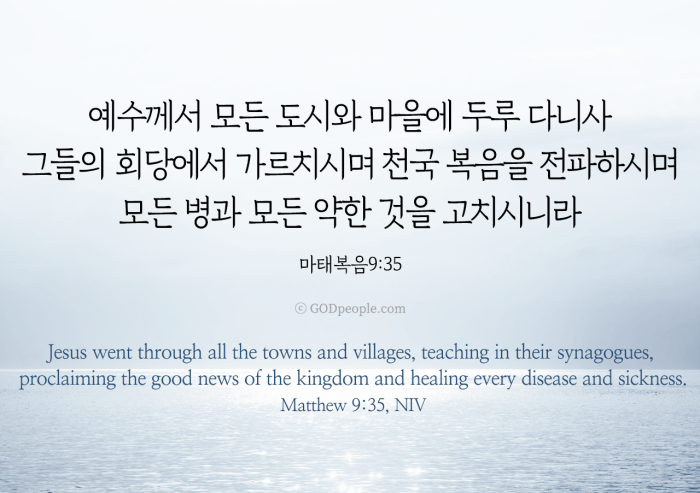 예수께서 모든 도시와 마을에 두루 다니사
그들의 회당에서 가르치시며 천국 복음을 전파하시며
모든 병과 모든 약한 것을 고치시니라

마태복음9:35

© GODpeople.com

Jesus went through all the towns and villages, teaching in their synagogues, proclaiming the good news of the kingdom and healing every disease and sickness.
Matthew 9:35, NIV